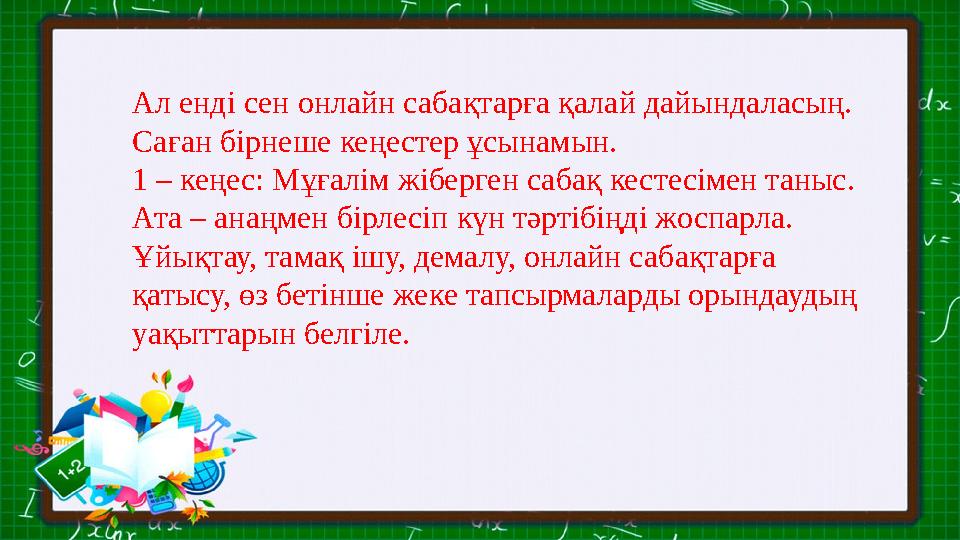 Ал енді сен онлайн сабақтарға қалай дайындаласың. Саған бірнеше кеңестер ұсынамын.
1 – кеңес: Мұғалім жіберген сабақ кестесімен таныс. Ата – анаңмен бірлесіп күн тәртібіңді жоспарла. Ұйықтау, тамақ ішу, демалу, онлайн сабақтарға қатысу, өз бетінше жеке тапсырмаларды орындаудың уақыттарын белгіле.